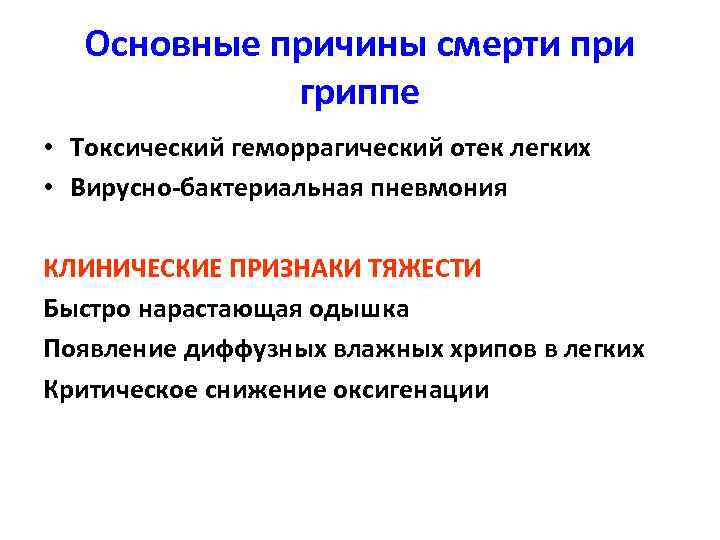 Основные причины смерти при гриппе

• Токсический геморрагический отек легких
• Вирусно-бактериальная пневмония

КЛИНИЧЕСКИЕ ПРИЗНАКИ ТЯЖЕСТИ
Быстро нарастающая одышка
Появление диффузных влажных хрипов в легких
Критическое снижение оксигенации